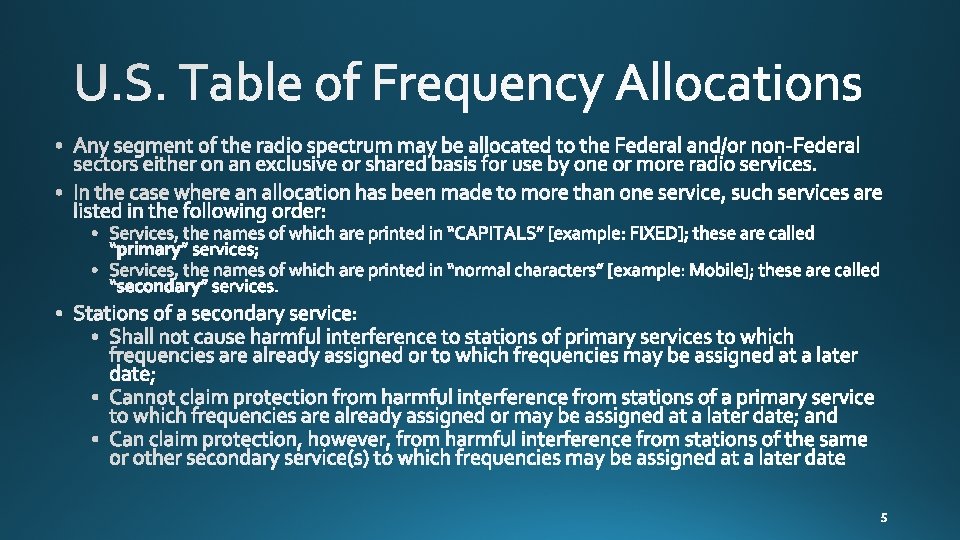 U.S. Table of Frequency Allocations

• Any segment of the radio spectrum may be allocated to the Federal and/or non-Federal sectors either on an exclusive or shared basis for use by one or more radio services.

• In the case where an allocation has been made to more than one service, such services are listed in the following order:

• Services, the names of which are printed in "CAPITALS" [example: FIXED]; these are called "primary" services;

• Services, the names of which are printed in "normal characters" [example: Mobile]; these are called "secondary" services.

• Stations of a secondary service:

• Shall not cause harmful interference to stations of primary services to which frequencies are already assigned or to which frequencies may be assigned at a later date;

• Cannot claim protection from harmful interference from stations of a primary service to which frequencies are already assigned or may be assigned at a later date; and

• Can claim protection, however, from harmful interference from stations of the same or other secondary service(s) to which frequencies may be assigned at a later date

5